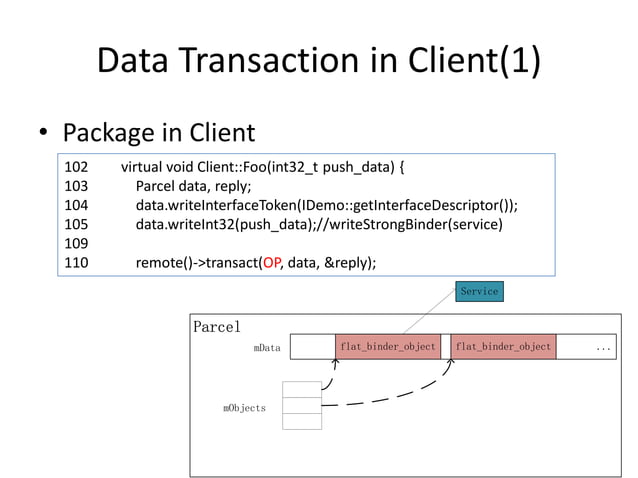 Data Transaction in Client(1)

• Package in Client

102 virtual void Client::Foo(int32_t push_data) {
103 Parcel data, reply;
104 data.writeInterfaceToken(IDemo::getInterfaceDescriptor());
105 data.writeInt32(push_data);//writeStrongBinder(service)
109
110 remote()->transact(OP, data, &reply);

Service

Parcel

mData

flat_binder_object

flat_binder_object

...

mObjects